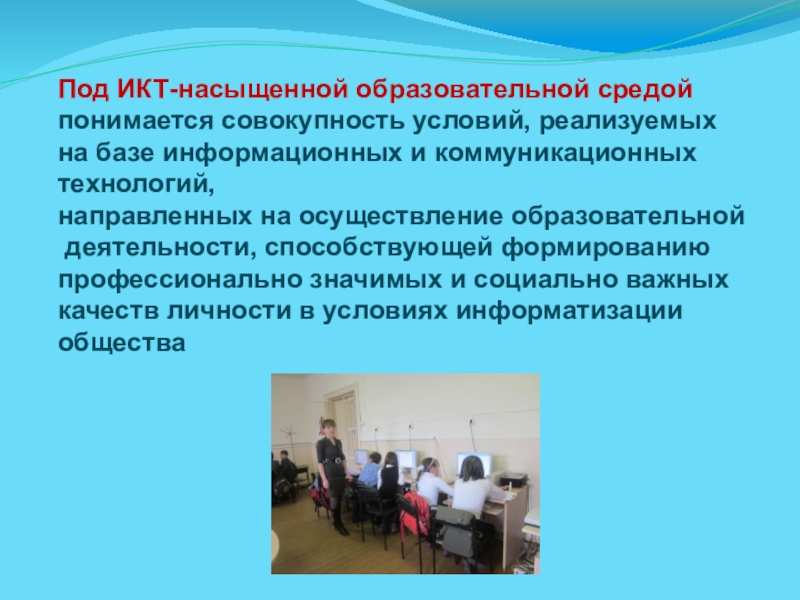 Под ИКТ-насыщенной образовательной средой понимается совокупность условий, реализуемых на базе информационных и коммуникационных технологий,
направленных на осуществление образовательной деятельности, способствующей формированию профессионально значимых и социально важных качеств личности в условиях информатизации общества